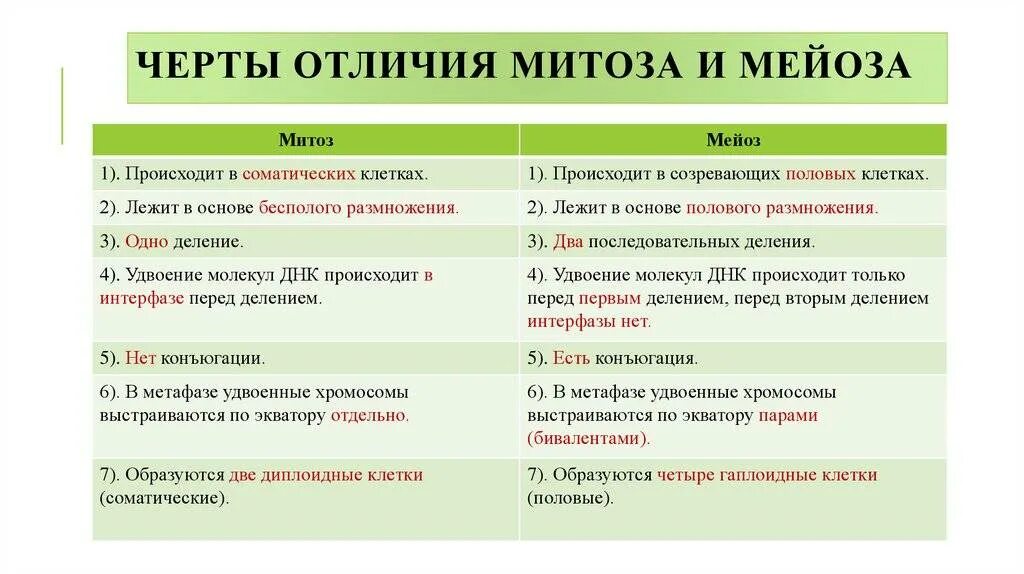 ЧЕРТЫ ОТЛИЧИЯ МИТОЗА И МЕЙОЗА

| Митоз | Мейоз |
|---|---|
| 1). Происходит в соматических клетках. | 1). Происходит в созревающих половых клетках. |
| 2). Лежит в основе бесполого размножения. | 2). Лежит в основе полового размножения. |
| 3). Одно деление. | 3). Два последовательных деления. |
| 4). Удвоение молекул ДНК происходит в интерфазе перед делением. | 4). Удвоение молекул ДНК происходит только перед первым делением, перед вторым делением интерфазы нет. |
| 5). Нет конъюгации. | 5). Есть конъюгация. |
| 6). В метафазе удвоенные хромосомы выстраиваются по экватору отдельно. | 6). В метафазе удвоенные хромосомы выстраиваются по экватору парами (бивалентами). |
| 7). Образуются две диплоидные клетки (соматические). | 7). Образуются четыре гаплоидные клетки (половые). |